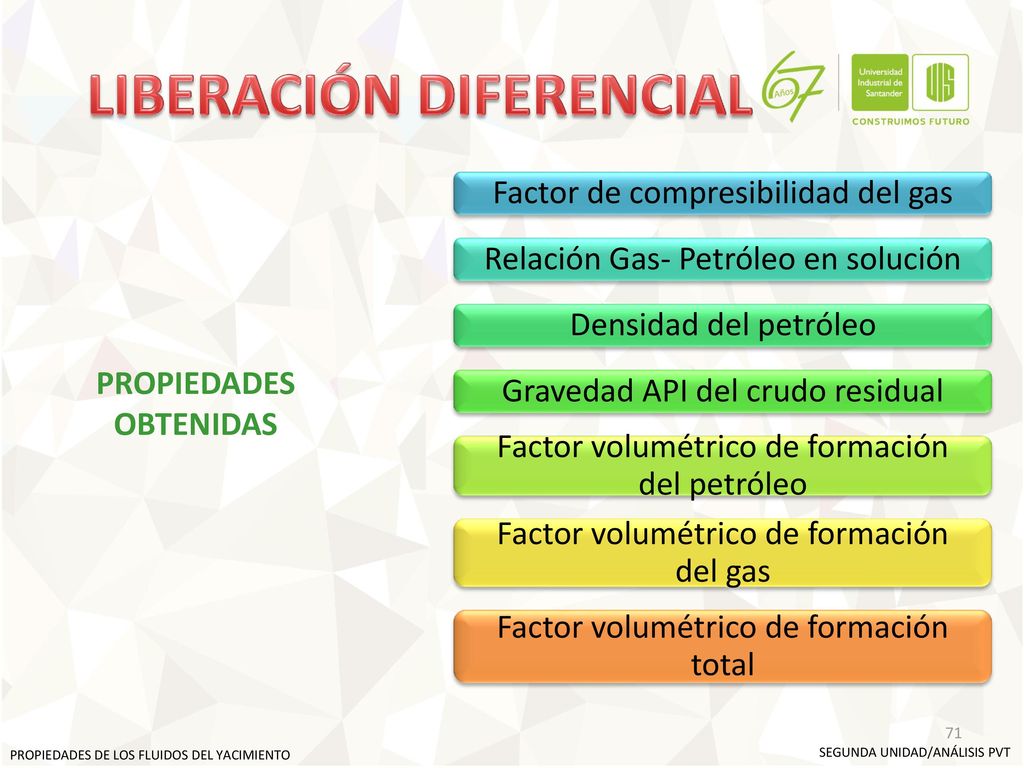 LIBERACIÓN DIFERENCIAL

67 Años

Universidad Industrial de Santander

UIS

CONSTRUIMOS FUTURO

PROPIEDADES OBTENIDAS

Factor de compresibilidad del gas

Relación Gas- Petróleo en solución

Densidad del petróleo

Gravedad API del crudo residual

Factor volumétrico de formación del petróleo

Factor volumétrico de formación del gas

Factor volumétrico de formación total

71

PROPIEDADES DE LOS FLUIDOS DEL YACIMIENTO

SEGUNDA UNIDAD/ANÁLISIS PVT